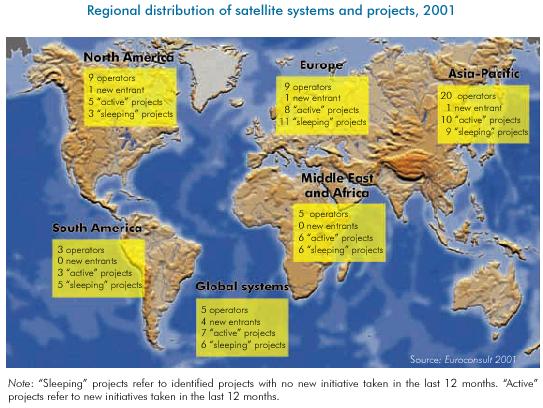 Regional distribution of satellite systems and projects, 2001

North America
9 operators
1 new entrant
5 "active" projects
3 "sleeping" projects

Europe
9 operators
1 new entrant
8 "active" projects
11 "sleeping" projects

Asia-Pacific
20 operators
1 new entrant
10 "active" projects
9 "sleeping" projects

Middle East and Africa
5 operators
0 new entrants
6 "active" projects
6 "sleeping" projects

South America
3 operators
0 new entrants
3 "active" projects
5 "sleeping" projects

Global systems
5 operators
4 new entrants
7 "active" projects
6 "sleeping" projects

Source: Euroconsult 2001

Note: "Sleeping" projects refer to identified projects with no new initiative taken in the last 12 months. "Active" projects refer to new initiatives taken in the last 12 months.